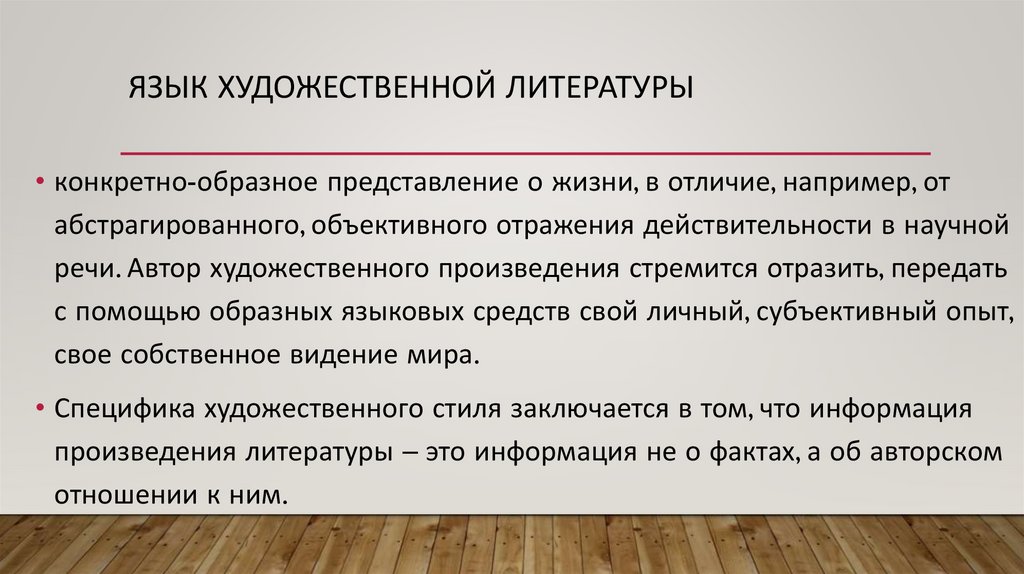 ЯЗЫК ХУДОЖЕСТВЕННОЙ ЛИТЕРАТУРЫ

• конкретно-образное представление о жизни, в отличие, например, от абстрагированного, объективного отражения действительности в научной речи. Автор художественного произведения стремится отразить, передать с помощью образных языковых средств свой личный, субъективный опыт, свое собственное видение мира.

• Специфика художественного стиля заключается в том, что информация произведения литературы – это информация не о фактах, а об авторском отношении к ним.